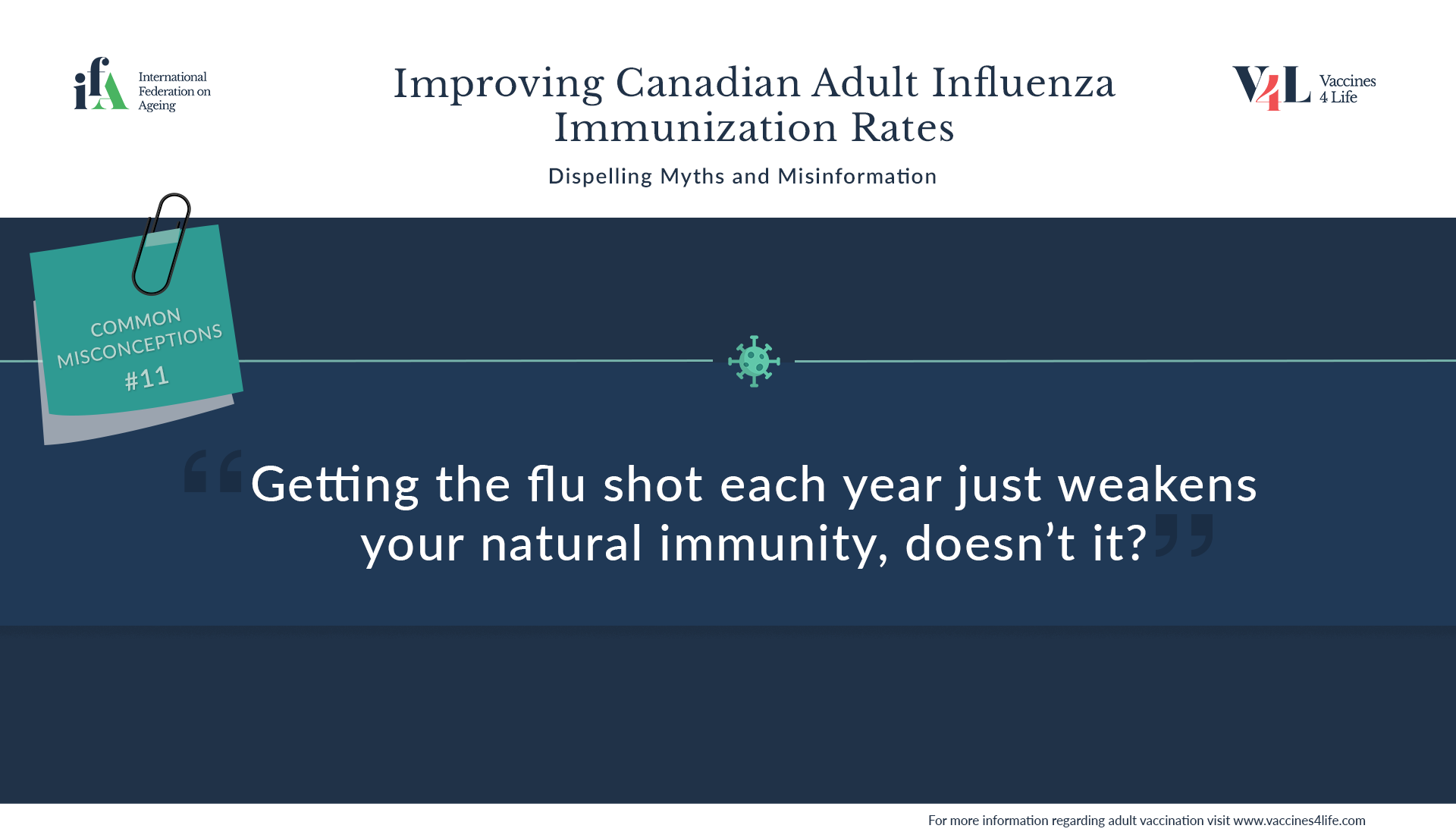 ifA International Federation on Ageing

Improving Canadian Adult Influenza Immunization Rates

Dispelling Myths and Misinformation

V4L Vaccines 4 Life

COMMON MISCONCEPTIONS #11

“Getting the flu shot each year just weakens your natural immunity, doesn’t it?”

For more information regarding adult vaccination visit www.vaccines4life.com